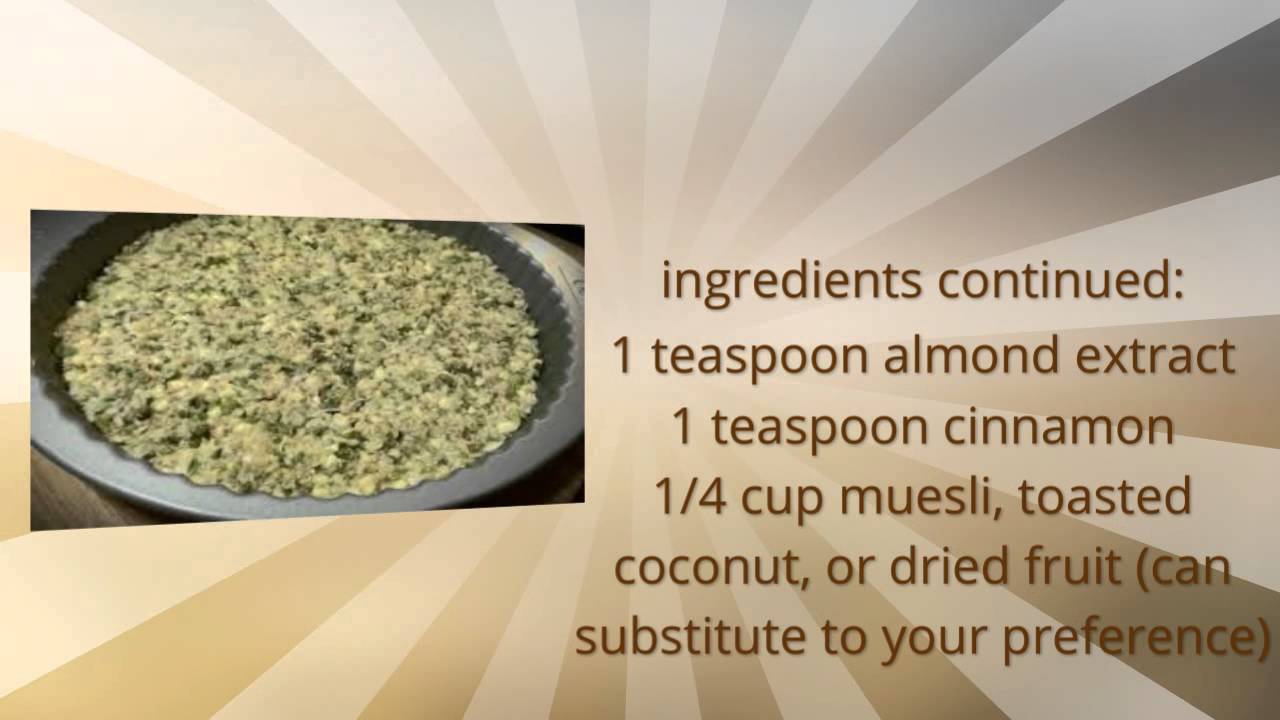 ingredients continued:
1 teaspoon almond extract
1 teaspoon cinnamon
1/4 cup muesli, toasted coconut, or dried fruit (can substitute to your preference)